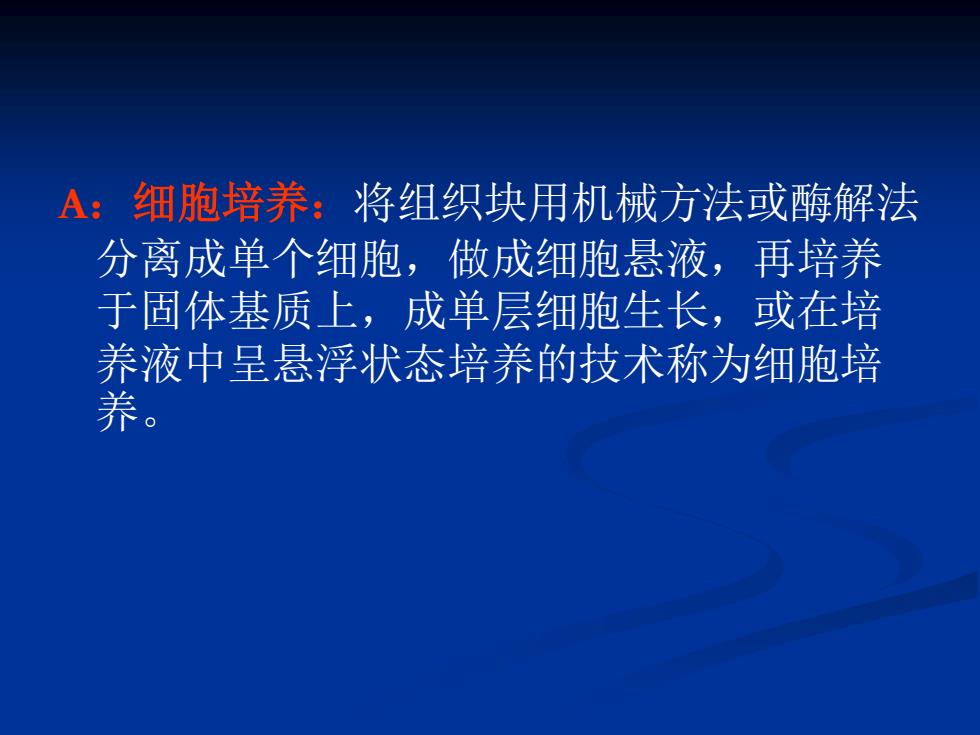 A：细胞培养：将组织块用机械方法或酶解法分离成单个细胞，做成细胞悬液，再培养于固体基质上，成单层细胞生长，或在培养液中呈悬浮状态培养的技术称为细胞培养。